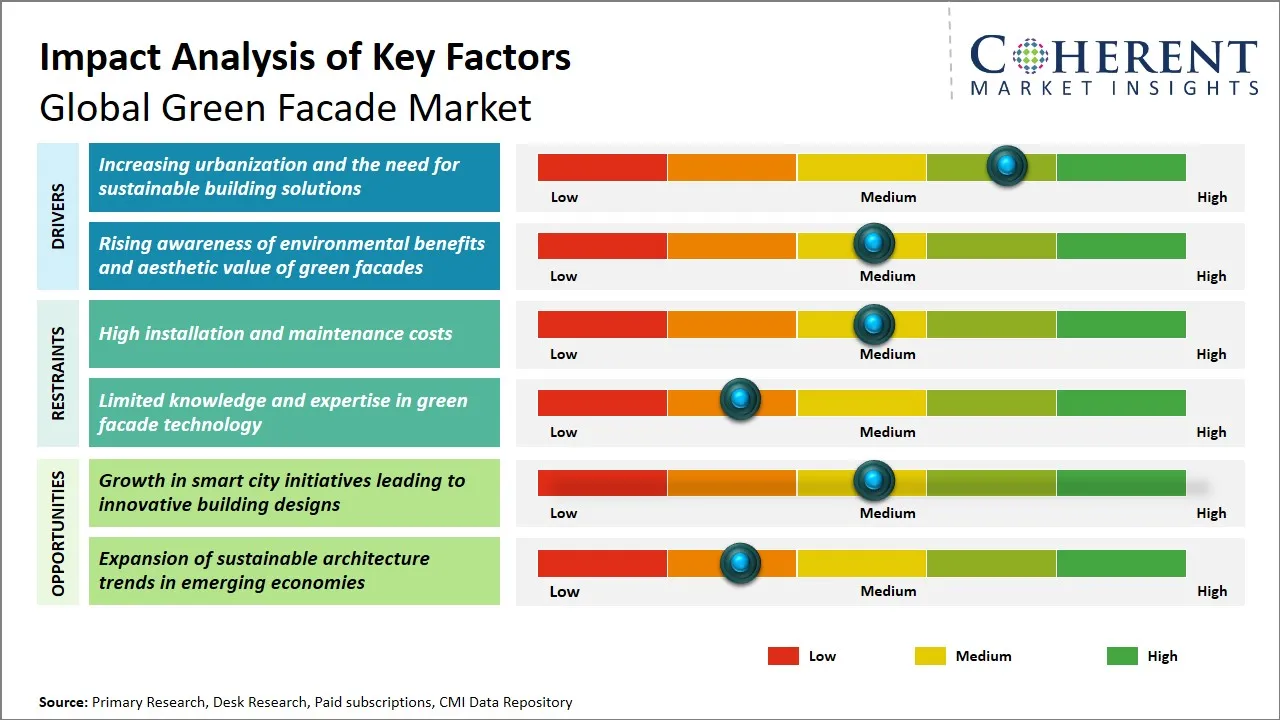 Impact Analysis of Key Factors
Global Green Facade Market

COHERENT
MARKET INSIGHTS

DRIVERS

Increasing urbanization and the need for sustainable building solutions

Low Medium High

Rising awareness of environmental benefits and aesthetic value of green facades

Low Medium High

RESTRAINTS

High installation and maintenance costs

Low Medium High

Limited knowledge and expertise in green facade technology

Low Medium High

OPPORTUNITIES

Growth in smart city initiatives leading to innovative building designs

Low Medium High

Expansion of sustainable architecture trends in emerging economies

Low Medium High

Low Medium High

Source: Primary Research, Desk Research, Paid subscriptions, CMI Data Repository